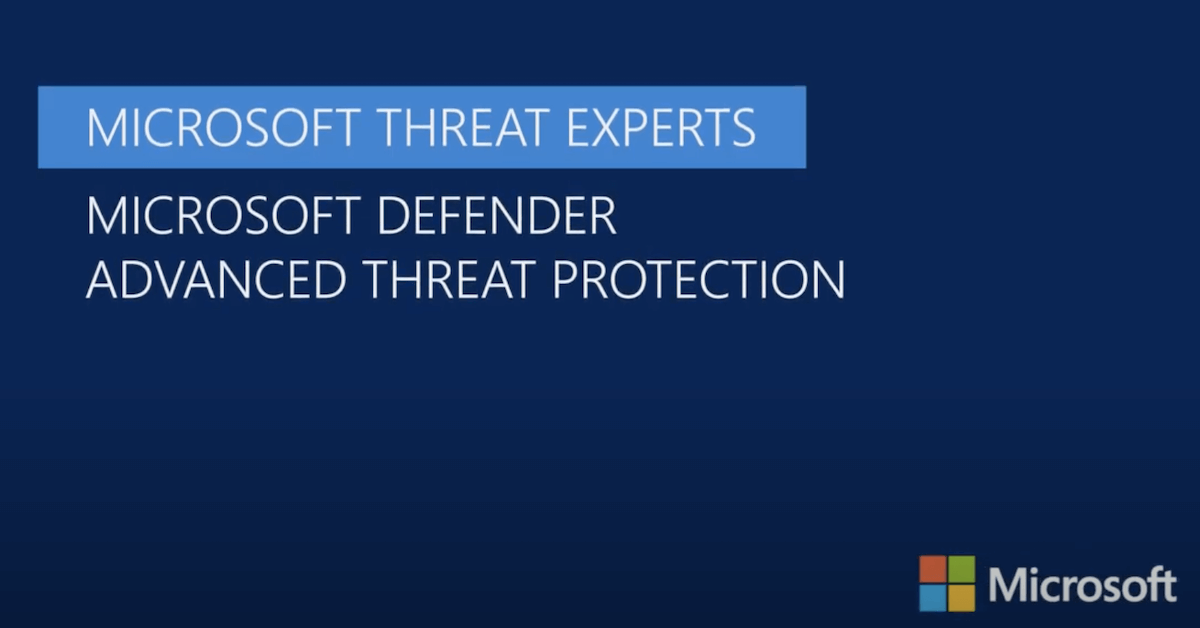 MICROSOFT THREAT EXPERTS

MICROSOFT DEFENDER
ADVANCED THREAT PROTECTION

Microsoft